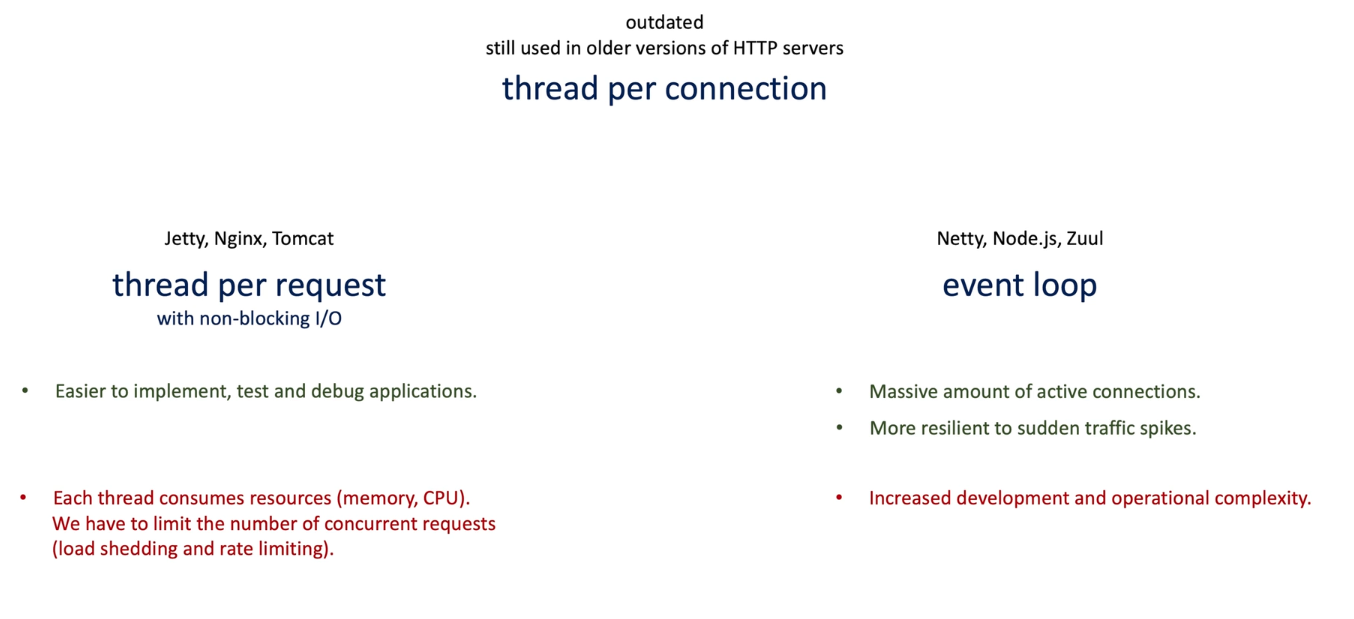 outdated
still used in older versions of HTTP servers
thread per connection

Jetty, Nginx, Tomcat
thread per request
with non-blocking I/O

• Easier to implement, test and debug applications.

• Each thread consumes resources (memory, CPU). We have to limit the number of concurrent requests (load shedding and rate limiting).

Netty, Node.js, Zuul
event loop

• Massive amount of active connections.
• More resilient to sudden traffic spikes.

• Increased development and operational complexity.